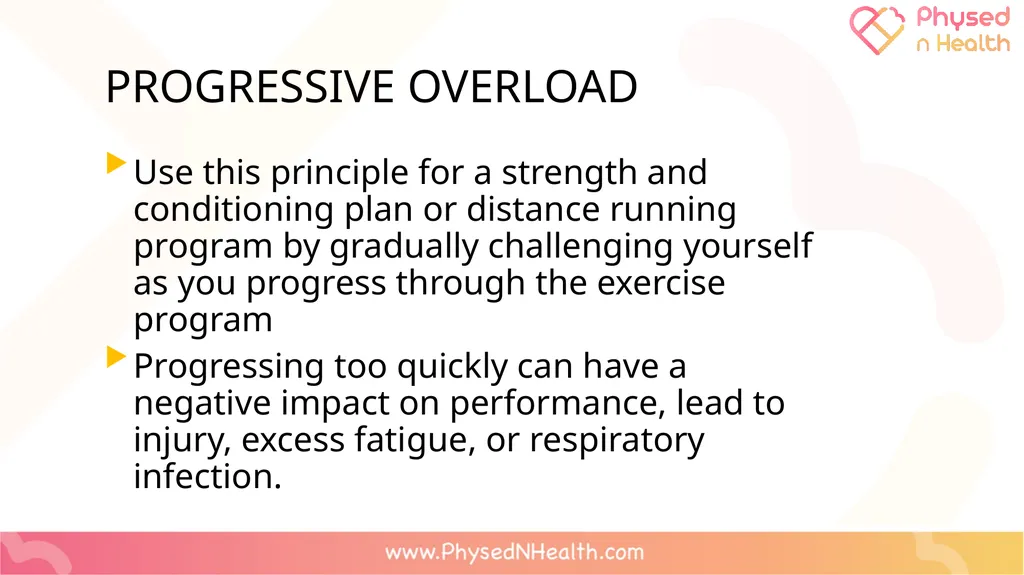 Physed n Health

PROGRESSIVE OVERLOAD

Use this principle for a strength and conditioning plan or distance running program by gradually challenging yourself as you progress through the exercise program

Progressing too quickly can have a negative impact on performance, lead to injury, excess fatigue, or respiratory infection.

www.PhysedNHealth.com